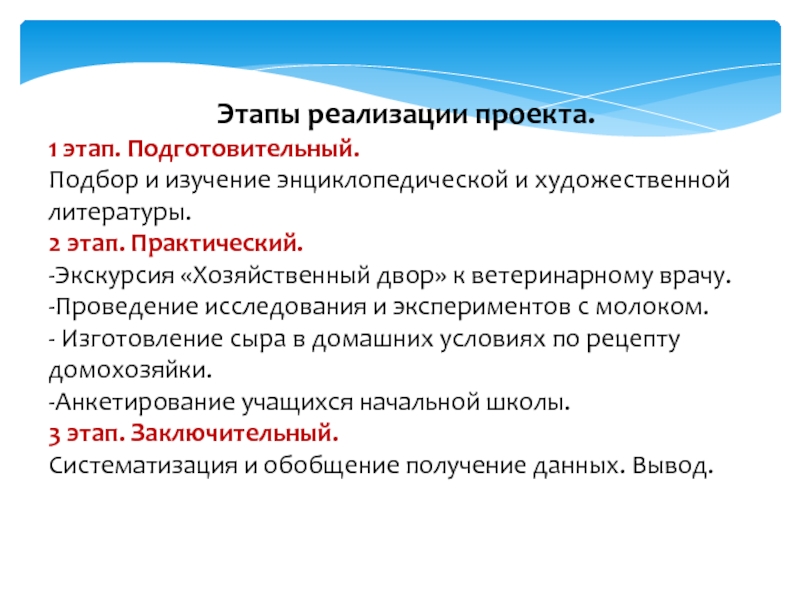 Этапы реализации проекта.

1 этап. Подготовительный.

Подбор и изучение энциклопедической и художественной литературы.

2 этап. Практический.

-Экскурсия «Хозяйственный двор» к ветеринарному врачу.

-Проведение исследования и экспериментов с молоком.

- Изготовление сыра в домашних условиях по рецепту домохозяйки.

-Анкетирование учащихся начальной школы.

3 этап. Заключительный.

Систематизация и обобщение получение данных. Вывод.